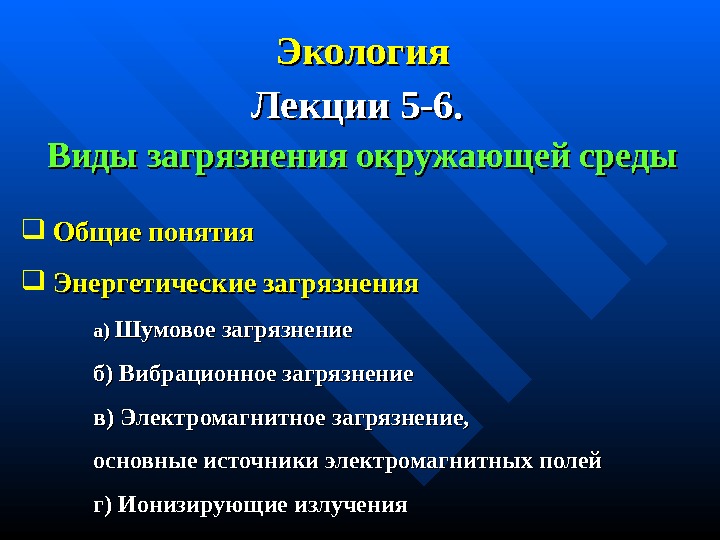 Экология

Лекции 5-6.

Виды загрязнения окружающей среды

❑ Общие понятия

❑ Энергетические загрязнения

а) Шумовое загрязнение

б) Вибрационное загрязнение

в) Электромагнитное загрязнение,

основные источники электромагнитных полей

г) Ионизирующие излучения